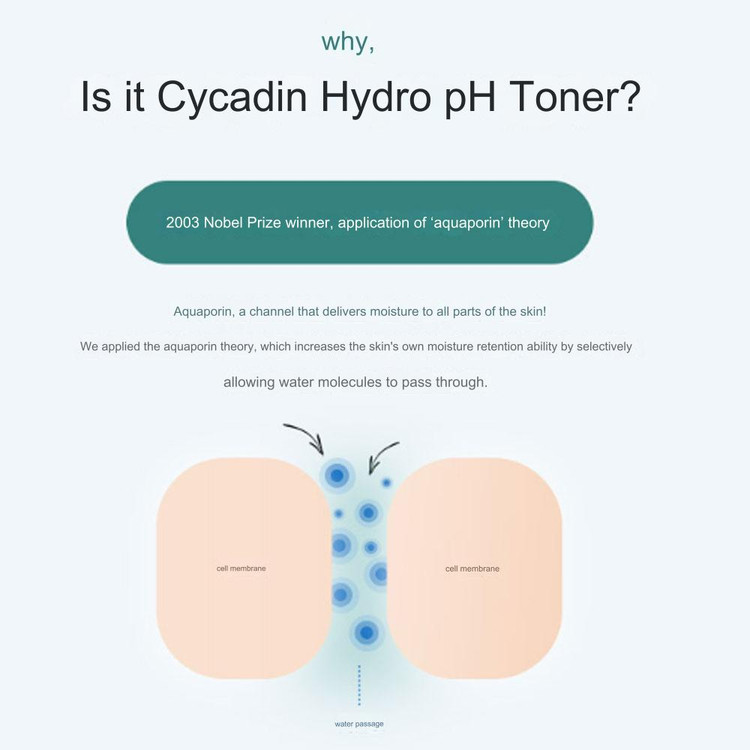 why,

Is it Cycadin Hydro pH Toner?

2003 Nobel Prize winner, application of ‘aquaporin’ theory

Aquaporin, a channel that delivers moisture to all parts of the skin!

We applied the aquaporin theory, which increases the skin's own moisture retention ability by selectively allowing water molecules to pass through.

cell membrane

cell membrane

water passage